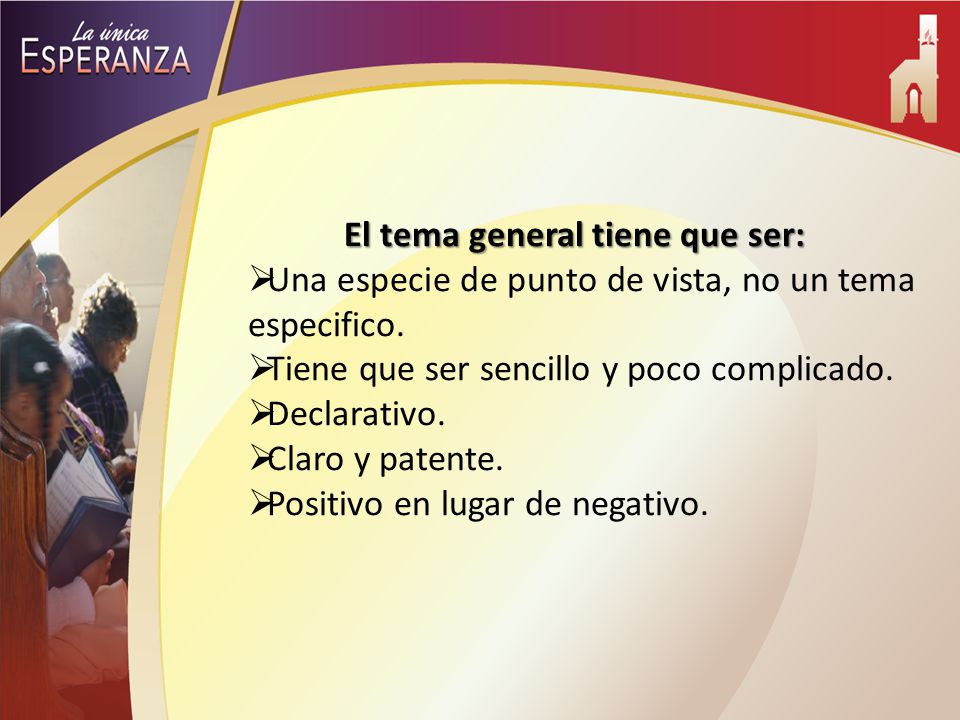 La única
ESPERANZA

El tema general tiene que ser:

➢Una especie de punto de vista, no un tema especifico.
➢Tiene que ser sencillo y poco complicado.
➢Declarativo.
➢Claro y patente.
➢Positivo en lugar de negativo.